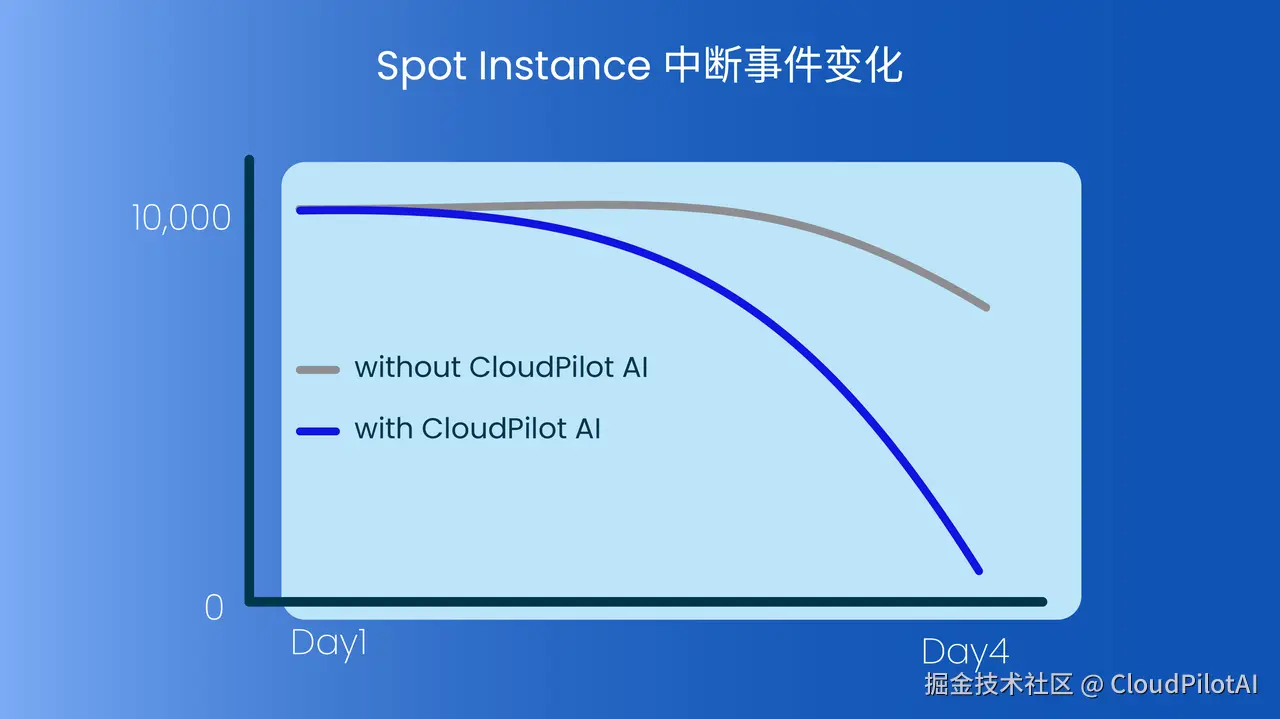 Spot Instance 中断事件变化

10,000

without CloudPilot AI

with CloudPilot AI

0

Day1

Day4

掘金技术社区 @ CloudPilotAI